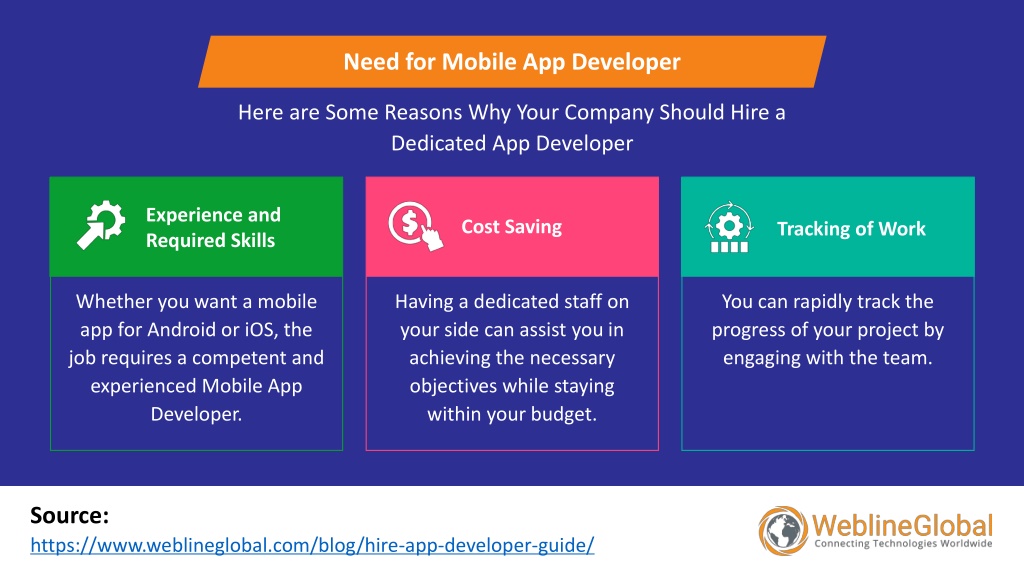 Need for Mobile App Developer

Here are Some Reasons Why Your Company Should Hire a Dedicated App Developer

Experience and Required Skills

Whether you want a mobile app for Android or iOS, the job requires a competent and experienced Mobile App Developer.

Cost Saving

Having a dedicated staff on your side can assist you in achieving the necessary objectives while staying within your budget.

Tracking of Work

You can rapidly track the progress of your project by engaging with the team.

Source:
https://www.weblineglobal.com/blog/hire-app-developer-guide/

WeblineGlobal
Connecting Technologies Worldwide